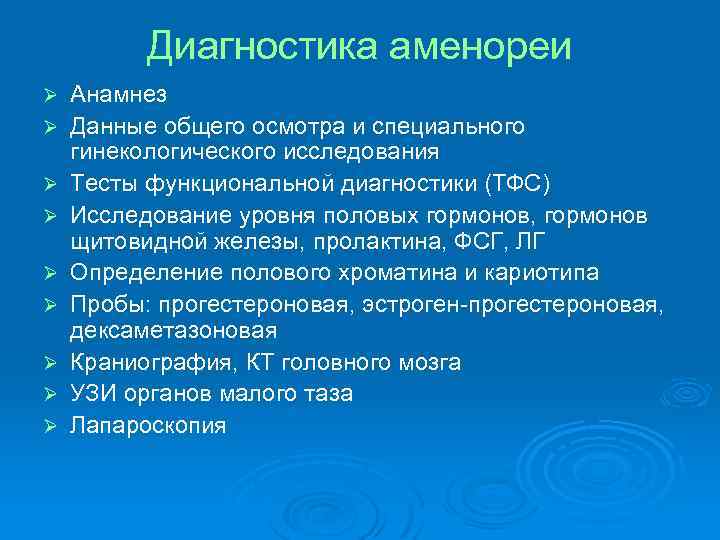 Диагностика аменореи

➢ Анамнез
➢ Данные общего осмотра и специального гинекологического исследования
➢ Тесты функциональной диагностики (ТФС)
➢ Исследование уровня половых гормонов, гормонов щитовидной железы, пролактина, ФСГ, ЛГ
➢ Определение полового хроматина и кариотипа
➢ Пробы: прогестероновая, эстроген-прогестероновая, дексаметазоновая
➢ Краниография, КТ головного мозга
➢ УЗИ органов малого таза
➢ Лапароскопия